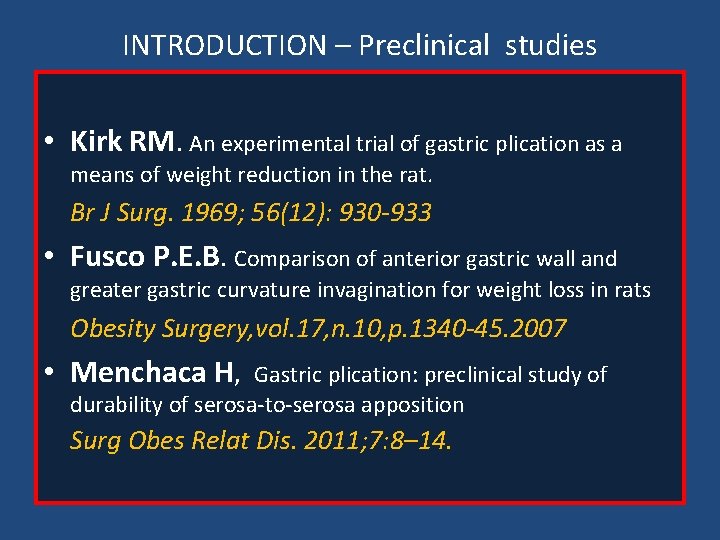 INTRODUCTION – Preclinical studies

• Kirk RM. An experimental trial of gastric plication as a means of weight reduction in the rat.
Br J Surg. 1969; 56(12): 930-933

• Fusco P.E.B. Comparison of anterior gastric wall and greater gastric curvature invagination for weight loss in rats
Obesity Surgery,vol.17,n.10,p.1340-45.2007

• Menchaca H, Gastric plication: preclinical study of durability of serosa-to-serosa apposition
Surg Obes Relat Dis. 2011;7:8–14.